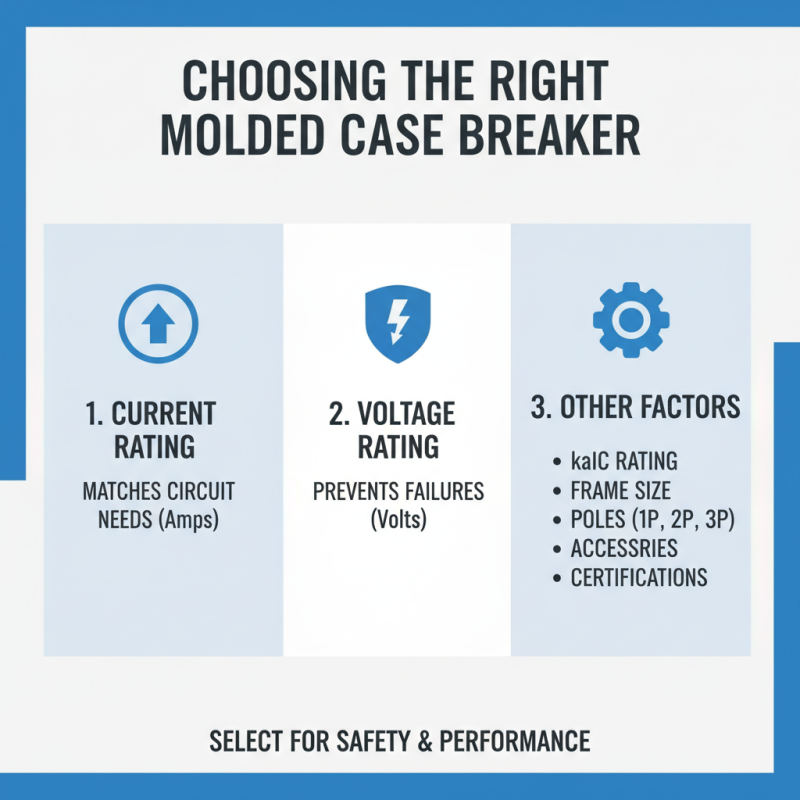 CHOOSING THE RIGHT MOLDED CASE BREAKER

1. CURRENT RATING

MATCHES CIRCUIT NEEDS (Amps)

2. VOLTAGE RATING

PREVENTS FAILURES (Volts)

3. OTHER FACTORS

• kaIC RATING
• FRAME SIZE
• POLES (1P, 2P, 3P)
• ACCESSRIES
• CERTIFICATIONS

SELECT FOR SAFETY & PERFORMANCE